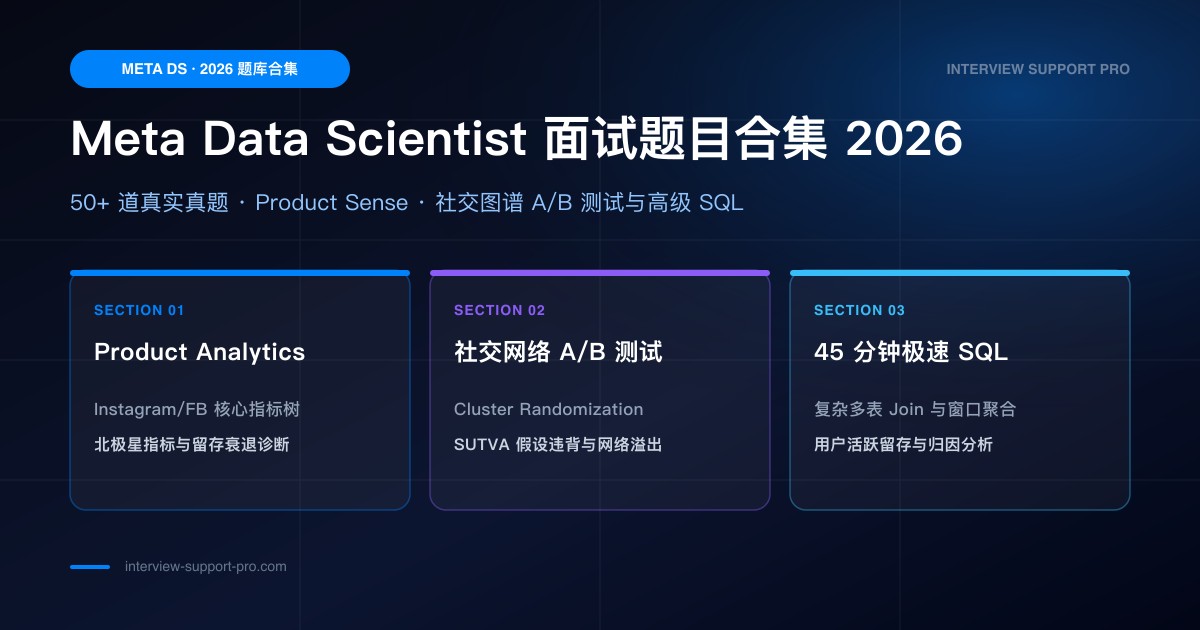 META DS · 2026 题库合集

INTERVIEW SUPPORT PRO

Meta Data Scientist 面试题目合集 2026

50+ 道真实真题 · Product Sense · 社交图谱 A/B 测试与高级 SQL

SECTION 01

Product Analytics

Instagram/FB 核心指标树

北极星指标与留存衰退诊断

SECTION 02

社交网络 A/B 测试

Cluster Randomization

SUTVA 假设违背与网络溢出

SECTION 03

45 分钟极速 SQL

复杂多表 Join 与窗口聚合

用户活跃留存与归因分析

interview-support-pro.com